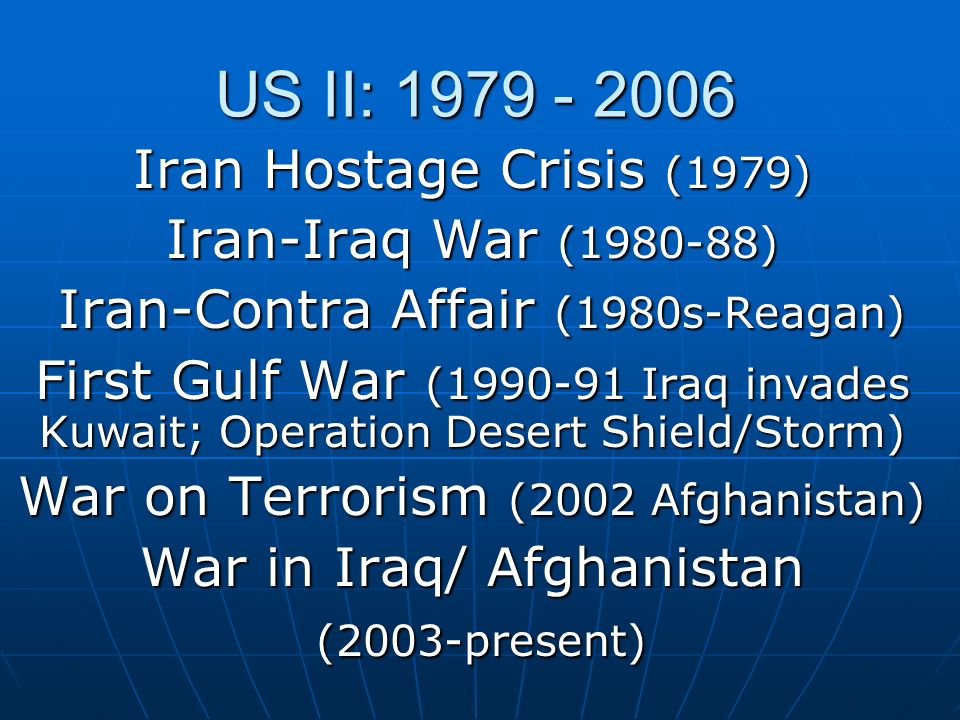 US II: 1979 - 2006

Iran Hostage Crisis (1979)

Iran-Iraq War (1980-88)

Iran-Contra Affair (1980s-Reagan)

First Gulf War (1990-91 Iraq invades Kuwait; Operation Desert Shield/Storm)

War on Terrorism (2002 Afghanistan)

War in Iraq/ Afghanistan (2003-present)